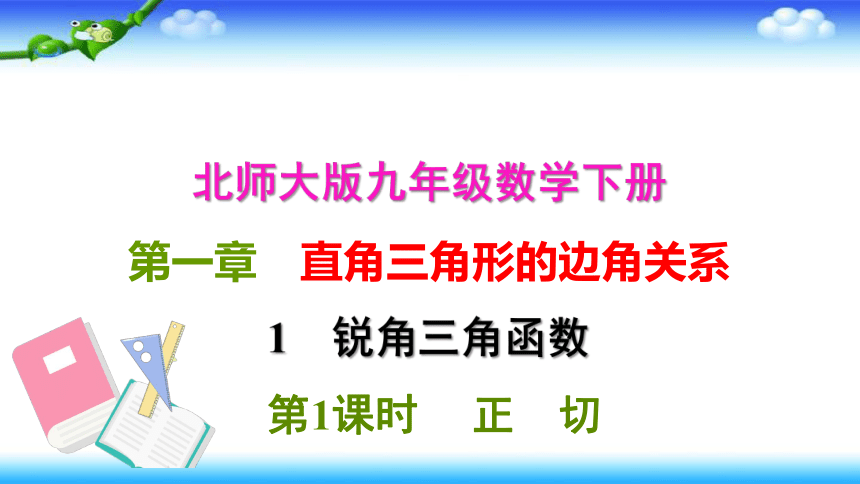 北师大版九年级数学下册

第一章　直角三角形的边角关系

1　锐角三角函数

第1课时　正　切